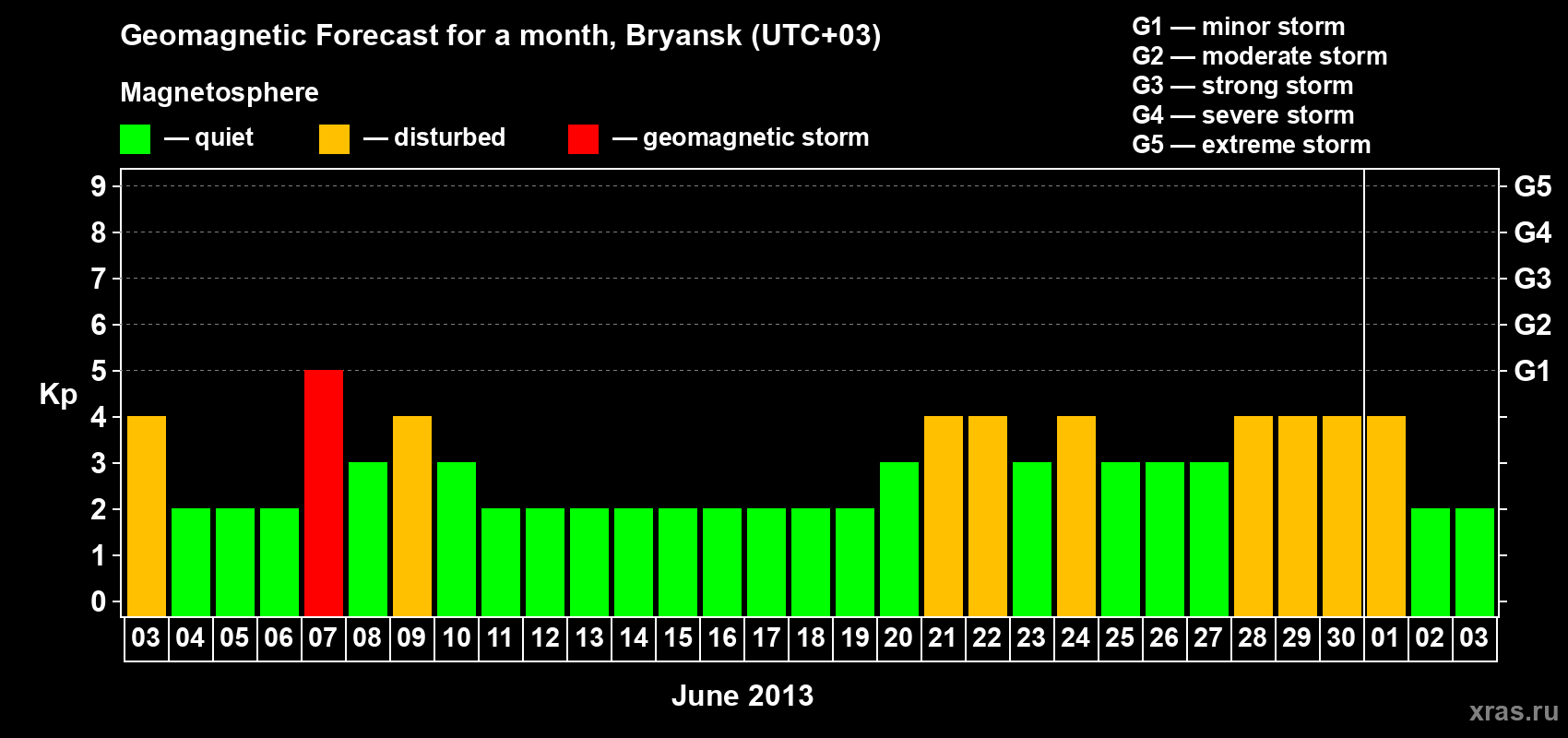 Geomagnetic Forecast for a month, Bryansk (UTC+03)

Magnetosphere

— quiet — disturbed — geomagnetic storm

G1 — minor storm
G2 — moderate storm
G3 — strong storm
G4 — severe storm
G5 — extreme storm

Kp

9
8
7
6
5
4
3
2
1
0

G5
G4
G3
G2
G1

03 04 05 06 07 08 09 10 11 12 13 14 15 16 17 18 19 20 21 22 23 24 25 26 27 28 29 30 01 02 03

June 2013

xras.ru